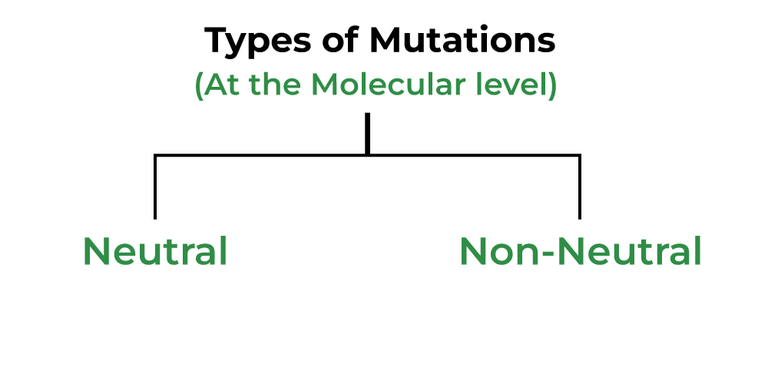 Types of Mutations
(At the Molecular level)

Neutral

Non-Neutral